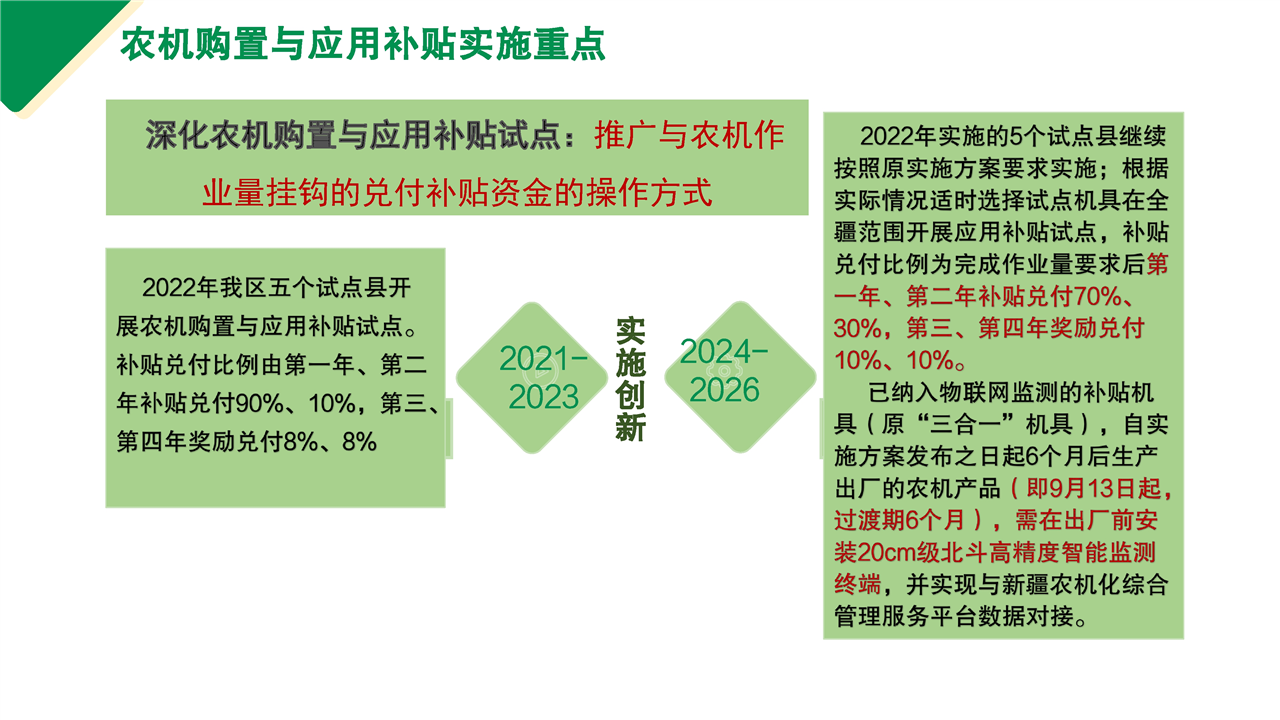 农机购置与应用补贴实施重点

深化农机购置与应用补贴试点：推广与农机作业量挂钩的兑付补贴资金的操作方式

2022年我区五个试点县开展农机购置与应用补贴试点。补贴兑付比例由第一年、第二年补贴兑付90%、10%，第三、第四年奖励兑付8%、8%

2021-2023

实施创新

2024-2026

2022年实施的5个试点县继续按照原实施方案要求实施；根据实际情况适时选择试点机具在全疆范围开展应用补贴试点，补贴兑付比例为完成作业量要求后第一年、第二年补贴兑付70%、30%，第三、第四年奖励兑付10%、10%。

已纳入物联网监测的补贴机具（原“三合一”机具），自实施方案发布之日起6个月后生产出厂的农机产品（即9月13日起，过渡期6个月），需在出厂前安装20cm级北斗高精度智能监测终端，并实现与新疆农机化综合管理服务平台数据对接。